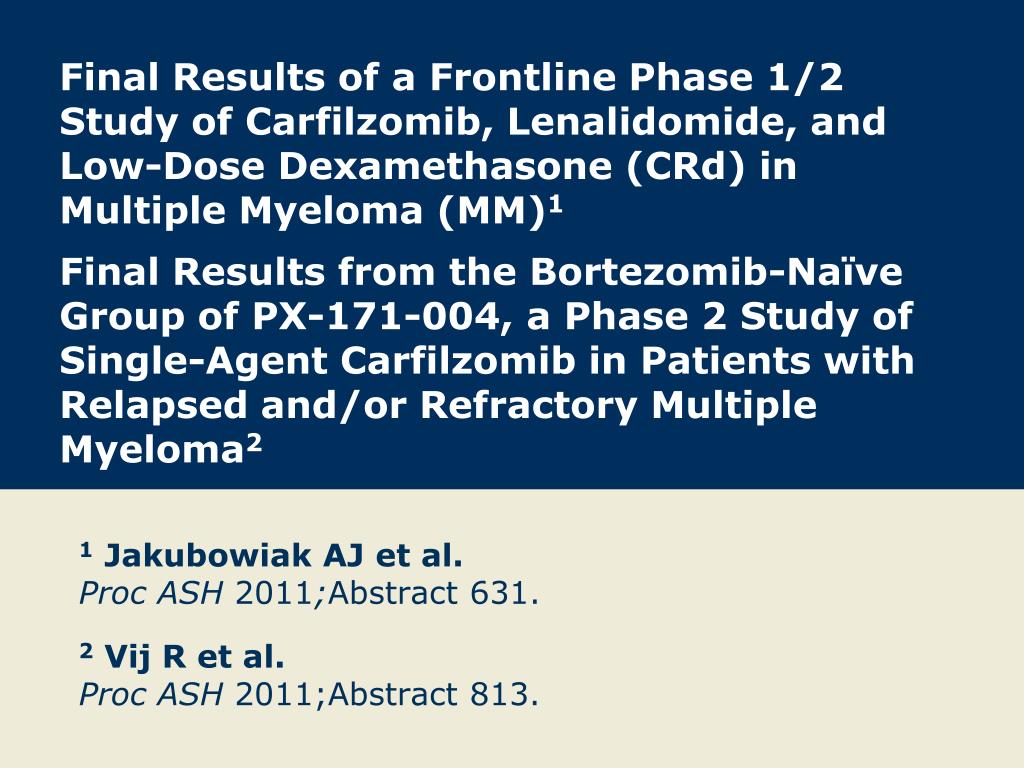 Final Results of a Frontline Phase 1/2 Study of Carfilzomib, Lenalidomide, and Low-Dose Dexamethasone (CRd) in Multiple Myeloma (MM)$^1$

Final Results from the Bortezomib-Naïve Group of PX-171-004, a Phase 2 Study of Single-Agent Carfilzomib in Patients with Relapsed and/or Refractory Multiple Myeloma$^2$

$^1$ Jakubowiak AJ et al.
Proc ASH 2011;Abstract 631.

$^2$ Vij R et al.
Proc ASH 2011;Abstract 813.